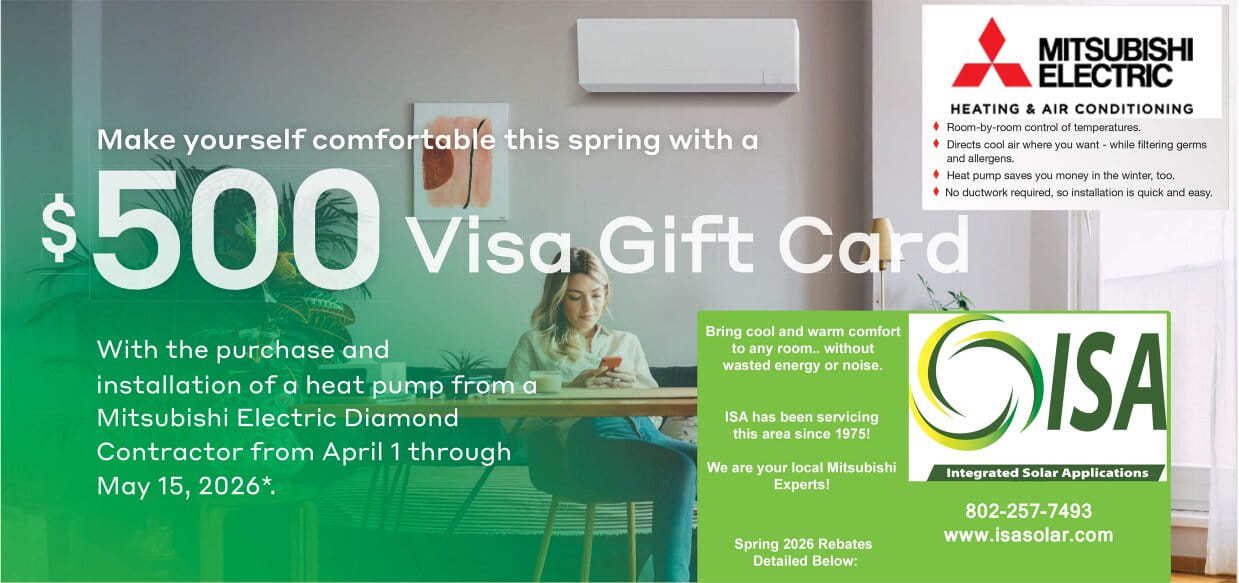 Make yourself comfortable this spring with a

$500 Visa Gift Card

With the purchase and installation of a heat pump from a Mitsubishi Electric Diamond Contractor from April 1 through May 15, 2026*.

MITSUBISHI ELECTRIC

HEATING & AIR CONDITIONING

Room-by-room control of temperatures.

Directs cool air where you want - while filtering germs and allergens.

Heat pump saves you money in the winter, too.

No ductwork required, so installation is quick and easy.

Bring cool and warm comfort to any room.. without wasted energy or noise.

ISA has been servicing this area since 1975!

We are your local Mitsubishi Experts!

Spring 2026 Rebates Detailed Below:

ISA

Integrated Solar Applications

802-257-7493
www.isasolar.com